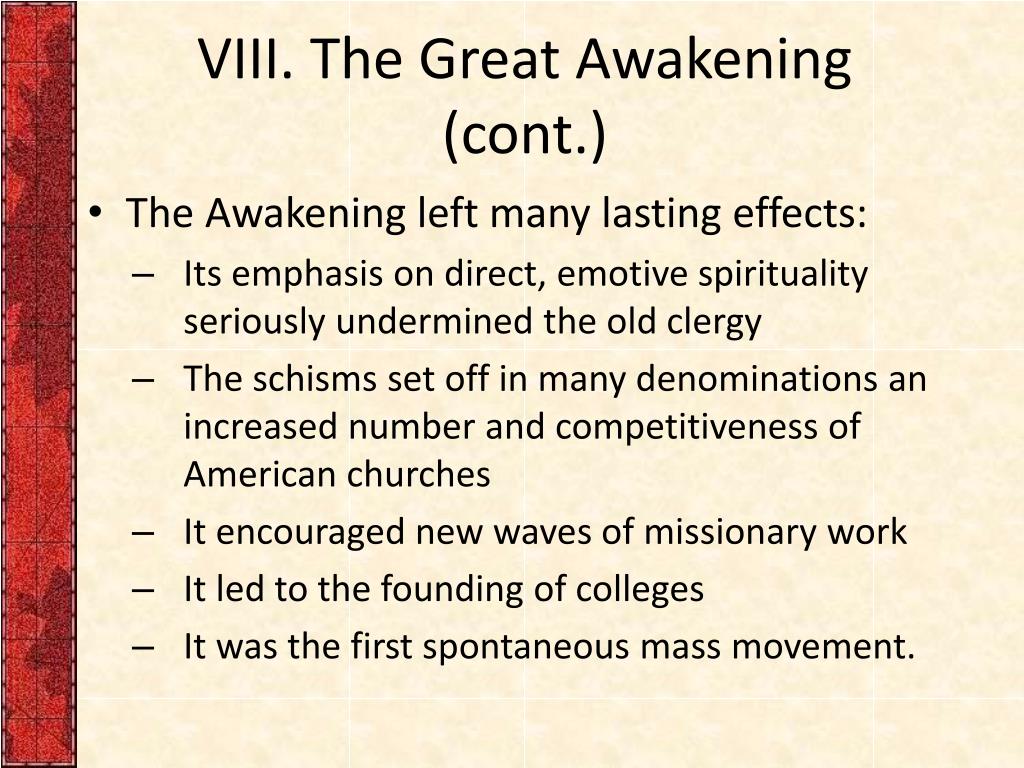 VIII. The Great Awakening (cont.)

• The Awakening left many lasting effects:
– Its emphasis on direct, emotive spirituality seriously undermined the old clergy
– The schisms set off in many denominations an increased number and competitiveness of American churches
– It encouraged new waves of missionary work
– It led to the founding of colleges
– It was the first spontaneous mass movement.